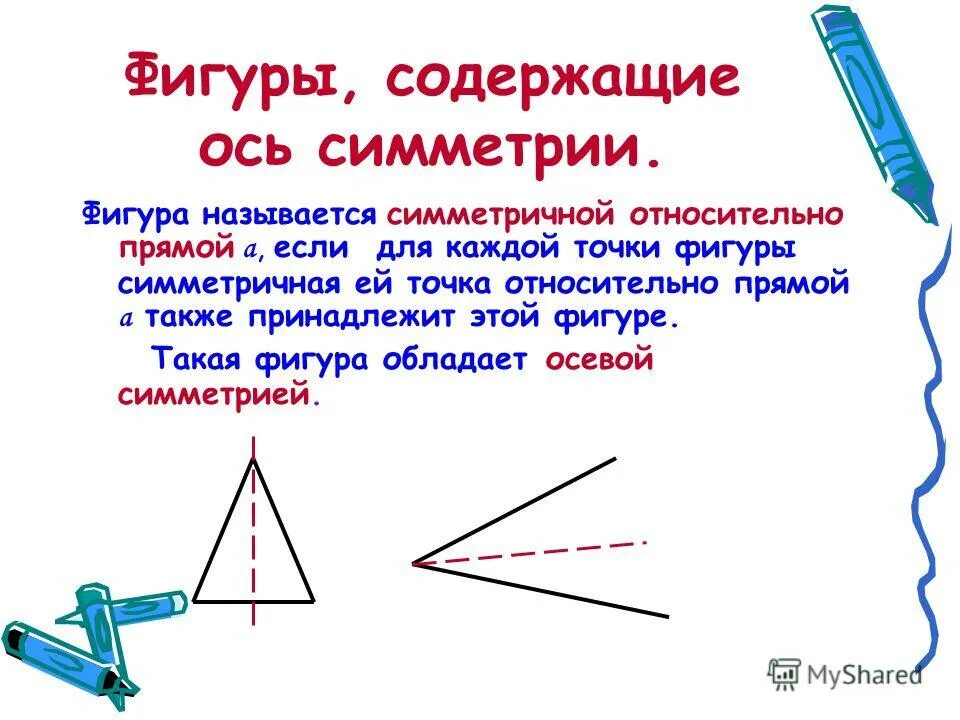 Фигуры, содержащие ось симметрии.

Фигура называется симметричной относительно прямой $a$, если для каждой точки фигуры симметричная ей точка относительно прямой $a$ также принадлежит этой фигуре.

Такая фигура обладает осевой симметрией.

MyShared